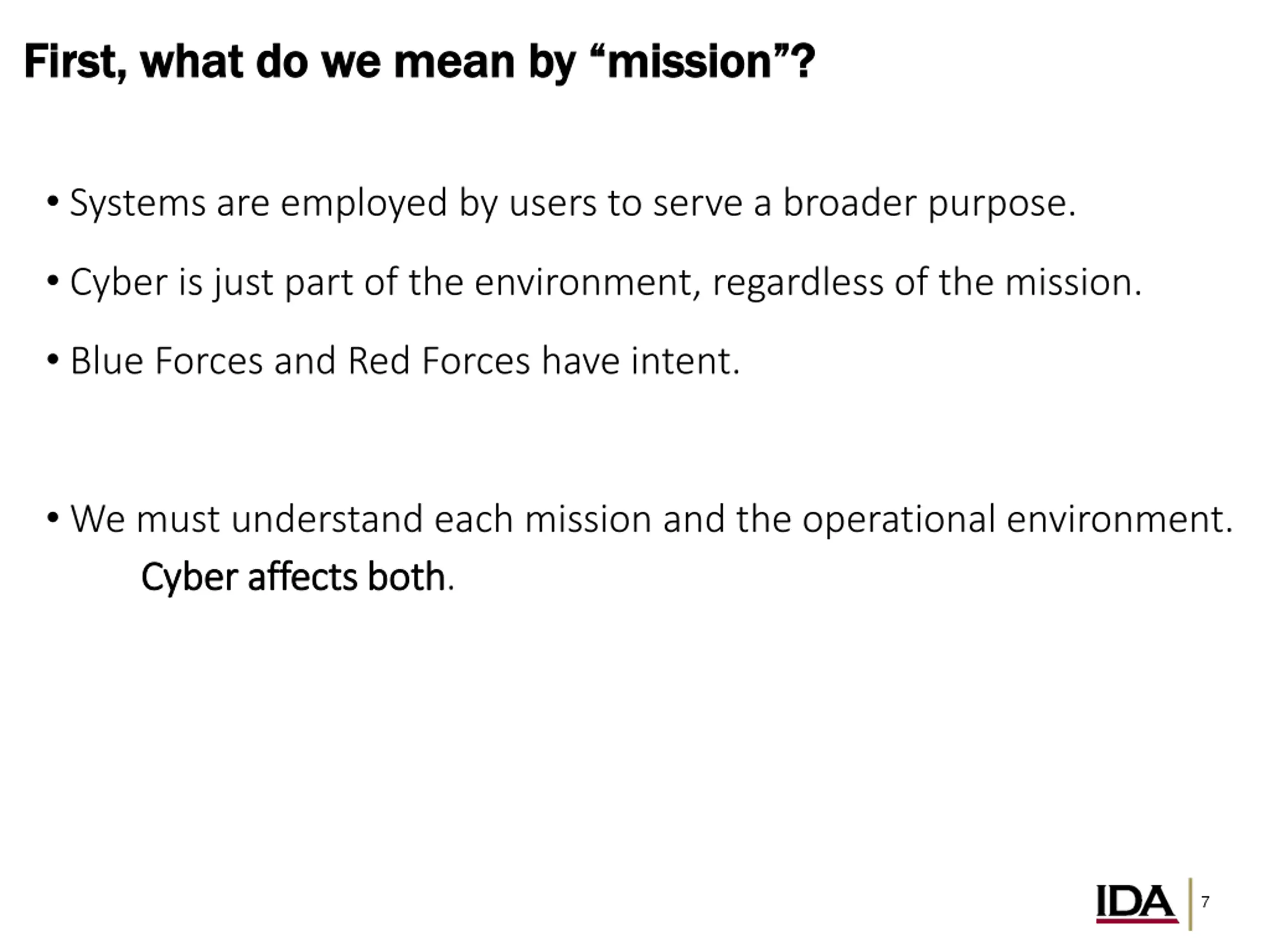 First, what do we mean by “mission”?

• Systems are employed by users to serve a broader purpose.

• Cyber is just part of the environment, regardless of the mission.

• Blue Forces and Red Forces have intent.

• We must understand each mission and the operational environment.

Cyber affects both.

IDA 7